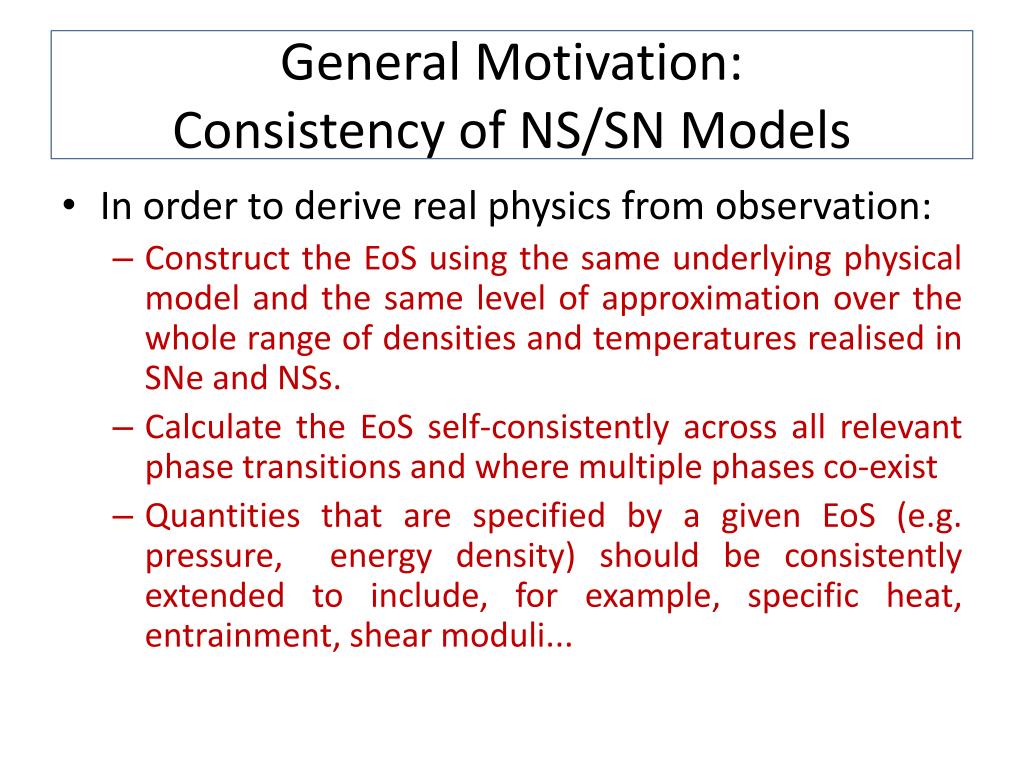 General Motivation:
Consistency of NS/SN Models

• In order to derive real physics from observation:
– Construct the EoS using the same underlying physical model and the same level of approximation over the whole range of densities and temperatures realised in SNe and NSs.
– Calculate the EoS self-consistently across all relevant phase transitions and where multiple phases co-exist
– Quantities that are specified by a given EoS (e.g. pressure, energy density) should be consistently extended to include, for example, specific heat, entrainment, shear moduli...